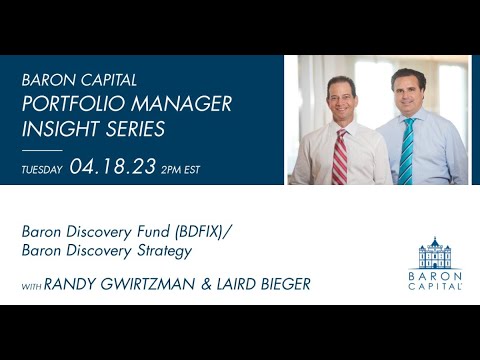 BARON CAPITAL
PORTFOLIO MANAGER INSIGHT SERIES

TUESDAY 04.18.23 2PM EST

Baron Discovery Fund (BDFIX)/
Baron Discovery Strategy

WITH RANDY GWIRTZMAN & LAIRD BIEGER

BARON CAPITAL